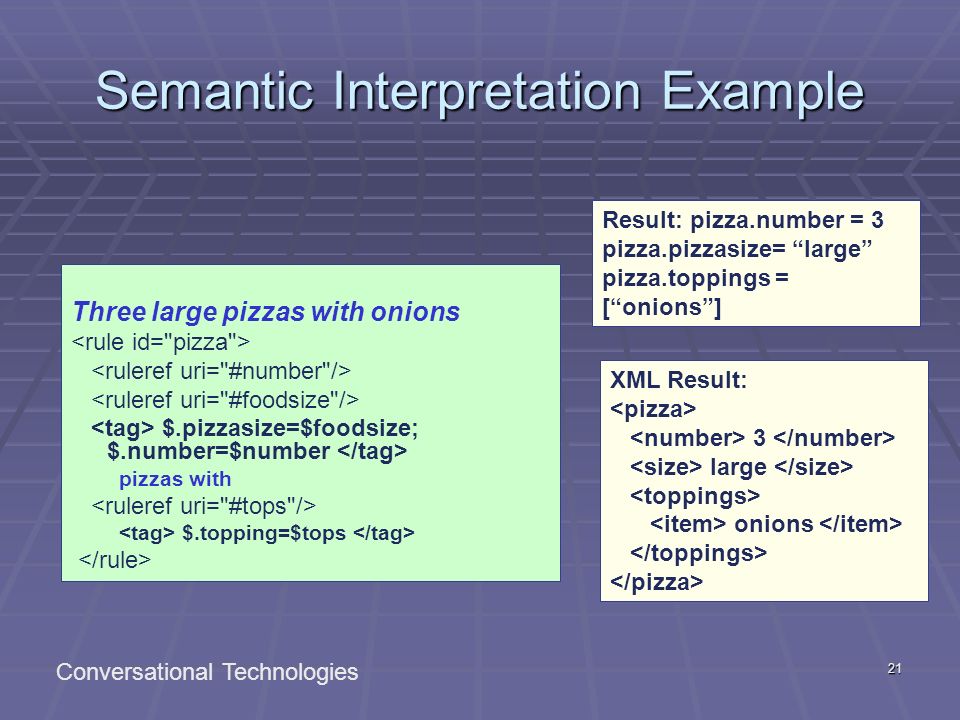 Semantic Interpretation Example

Three large pizzas with onions
<rule id="pizza">
<ruleref uri="#number"/>
<ruleref uri="#foodsize"/>
<tag> $.pizzasize=$foodsize;
$.number=$number </tag>
pizzas with
<ruleref uri="#tops"/>
<tag> $.topping=$tops </tag>
</rule>

Result: pizza.number = 3
pizza.pizzasize= “large”
pizza.toppings =
[“onions”]

XML Result:
<pizza>
<number> 3 </number>
<size> large </size>
<toppings>
<item> onions </item>
</toppings>
</pizza>

Conversational Technologies

21